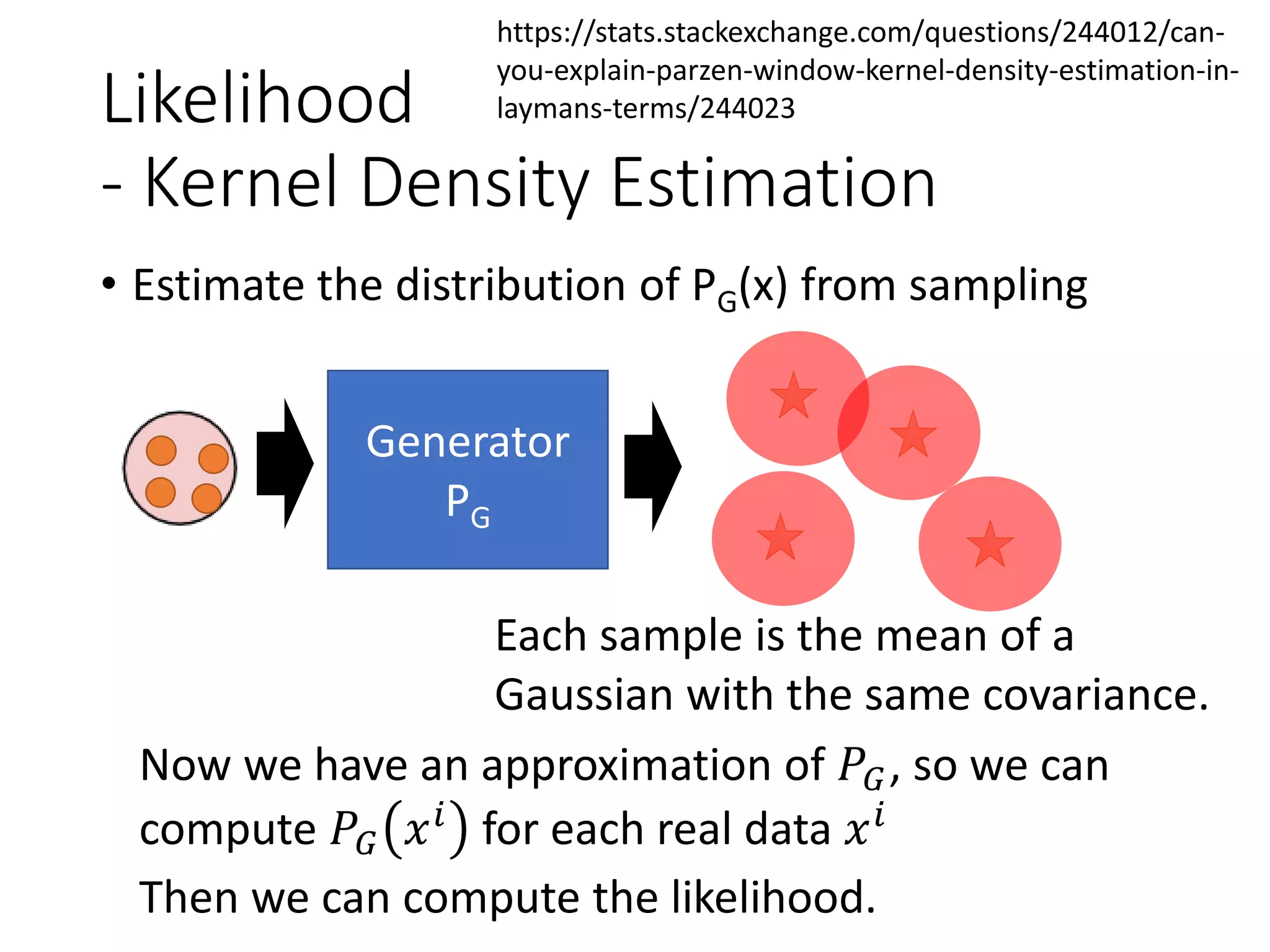 Likelihood
- Kernel Density Estimation

https://stats.stackexchange.com/questions/244012/can-you-explain-parzen-window-kernel-density-estimation-in-laymans-terms/244023

• Estimate the distribution of $P_G(x)$ from sampling

Generator
$P_G$

Each sample is the mean of a Gaussian with the same covariance.

Now we have an approximation of $P_G$, so we can compute $P_G(x^i)$ for each real data $x^i$
Then we can compute the likelihood.